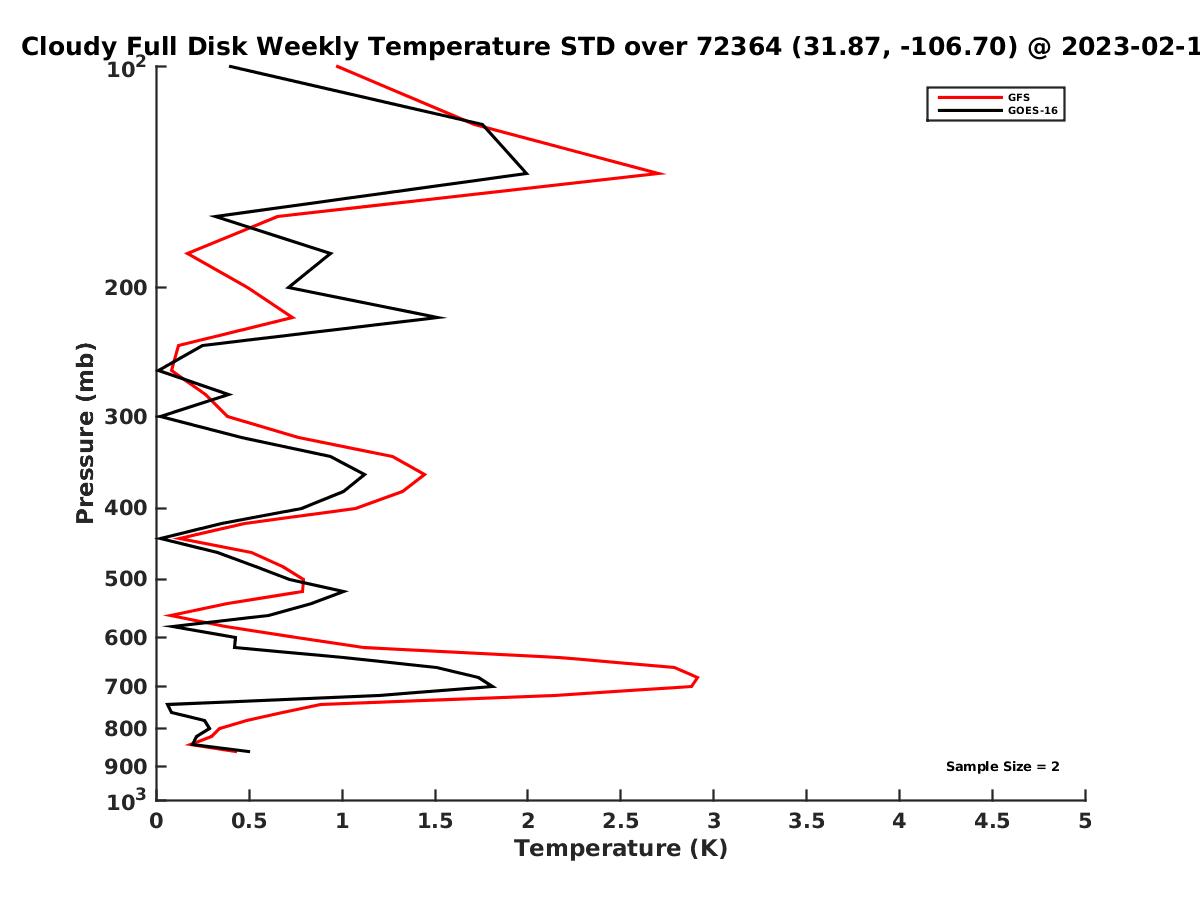 Cloudy Full Disk Weekly Temperature STD over 72364 (31.87, -106.70) @ 2023-02-1

GFS
GOES-16

Pressure (mb)

$10^2$
200
300
400
500
600
700
800
900
$10^3$

Sample Size = 2

0
0.5
1
1.5
2
2.5
3
3.5
4
4.5
5
Temperature (K)